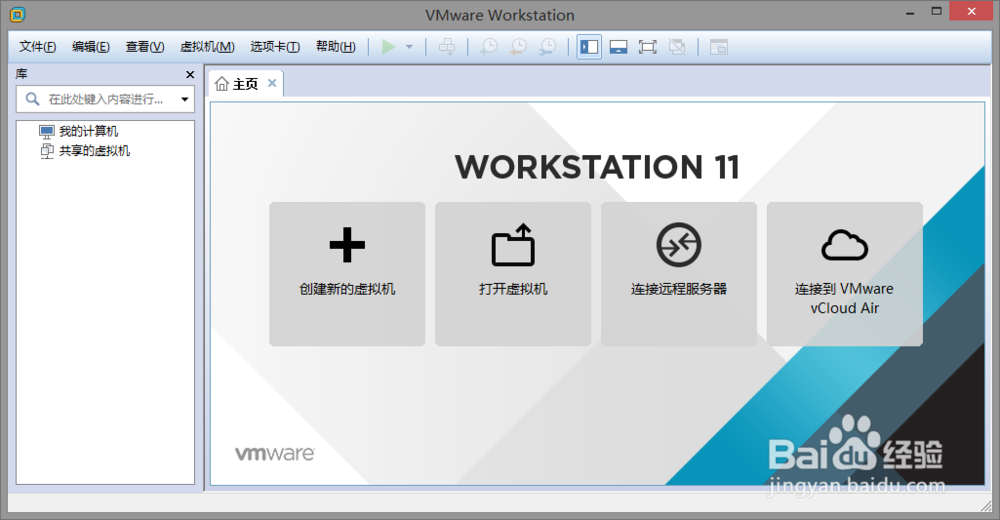 VMware Workstation

文件(F) 编辑(E) 查看(V) 虚拟机(M) 选项卡(T) 帮助(H)

库

在此处键入内容进行...

我的计算机
共享的虚拟机

主页

WORKSTATION 11

创建新的虚拟机

打开虚拟机

连接远程服务器

连接到 VMware vCloud Air

vmware

Baidu 经验
jingyan.baidu.com